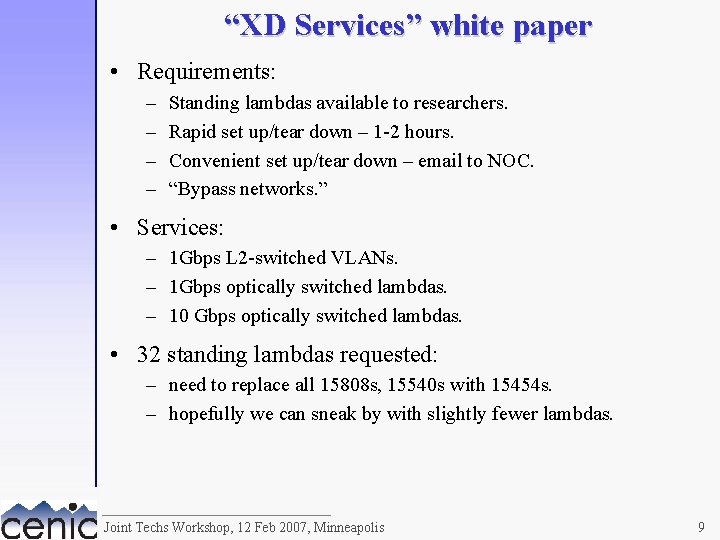 “XD Services” white paper

• Requirements:
– Standing lambdas available to researchers.
– Rapid set up/tear down – 1-2 hours.
– Convenient set up/tear down – email to NOC.
– “Bypass networks.”

• Services:
– 1Gbps L2-switched VLANs.
– 1Gbps optically switched lambdas.
– 10 Gbps optically switched lambdas.

• 32 standing lambdas requested:
– need to replace all 15808s, 15540s with 15454s.
– hopefully we can sneak by with slightly fewer lambdas.

cenic Joint Techs Workshop, 12 Feb 2007, Minneapolis 9